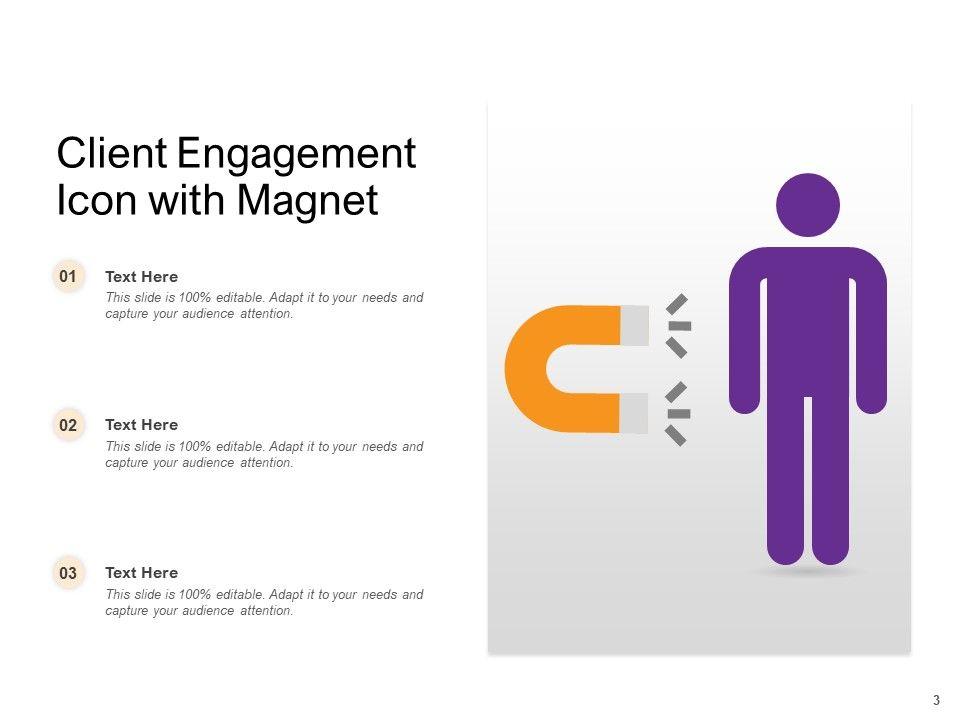 Client Engagement Icon with Magnet

01
Text Here
This slide is 100% editable. Adapt it to your needs and capture your audience attention.

02
Text Here
This slide is 100% editable. Adapt it to your needs and capture your audience attention.

03
Text Here
This slide is 100% editable. Adapt it to your needs and capture your audience attention.

3